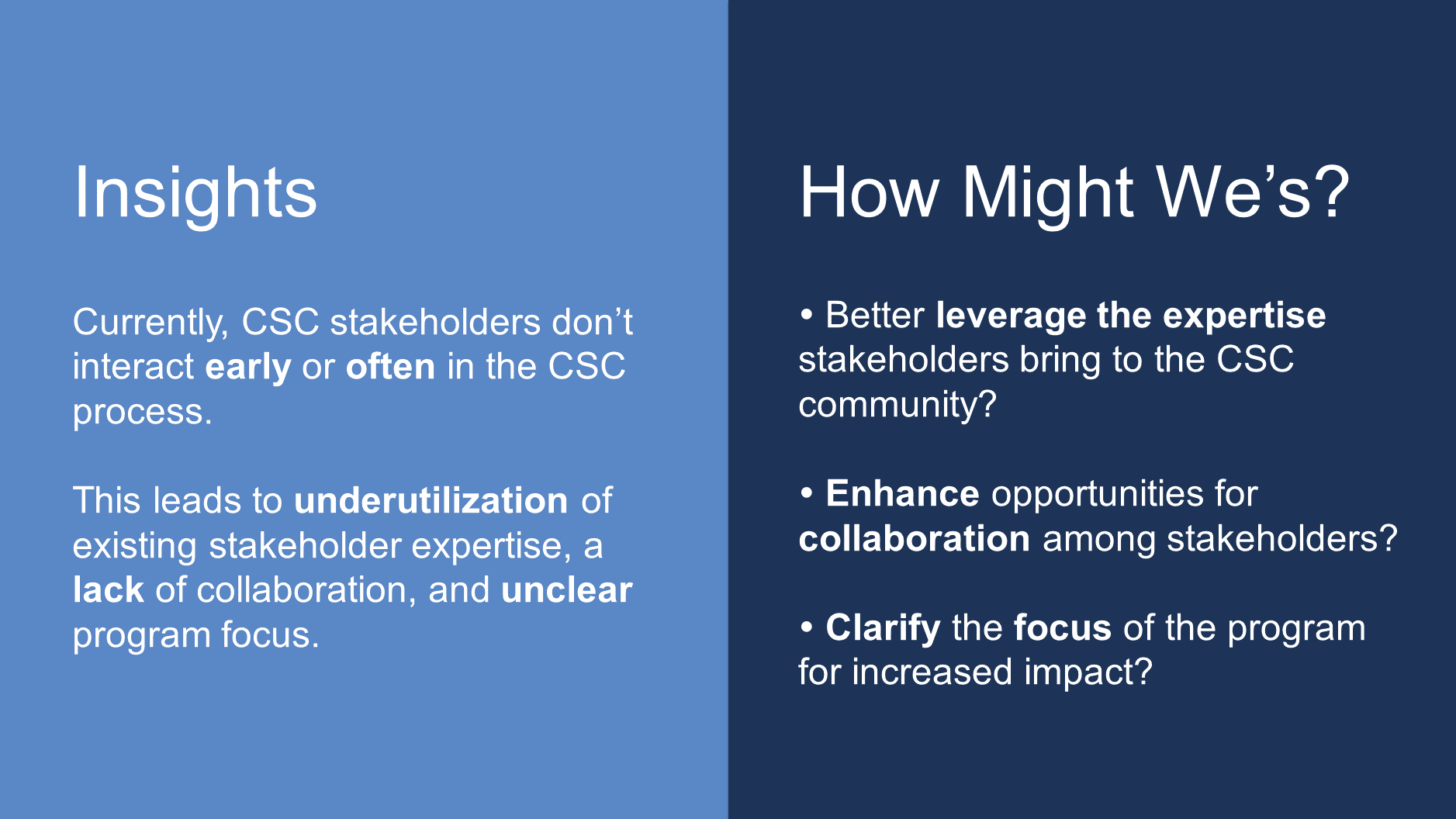 Insights

Currently, CSC stakeholders don’t interact early or often in the CSC process.

This leads to underutilization of existing stakeholder expertise, a lack of collaboration, and unclear program focus.

How Might We’s?

• Better leverage the expertise stakeholders bring to the CSC community?

• Enhance opportunities for collaboration among stakeholders?

• Clarify the focus of the program for increased impact?